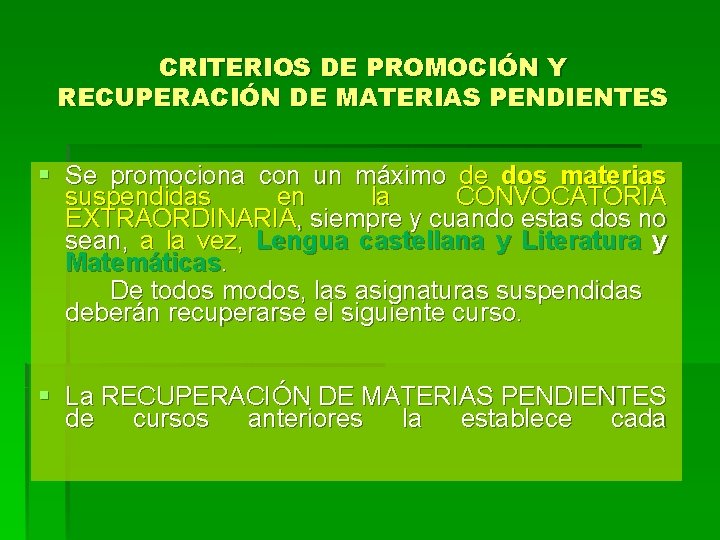 CRITERIOS DE PROMOCIÓN Y RECUPERACIÓN DE MATERIAS PENDIENTES

Se promociona con un máximo de dos materias suspendidas en la CONVOCATORIA EXTRAORDINARIA, siempre y cuando estas dos no sean, a la vez, Lengua castellana y Literatura y Matemáticas.

De todos modos, las asignaturas suspendidas deberán recuperarse el siguiente curso.

La RECUPERACIÓN DE MATERIAS PENDIENTES de cursos anteriores la establece cada